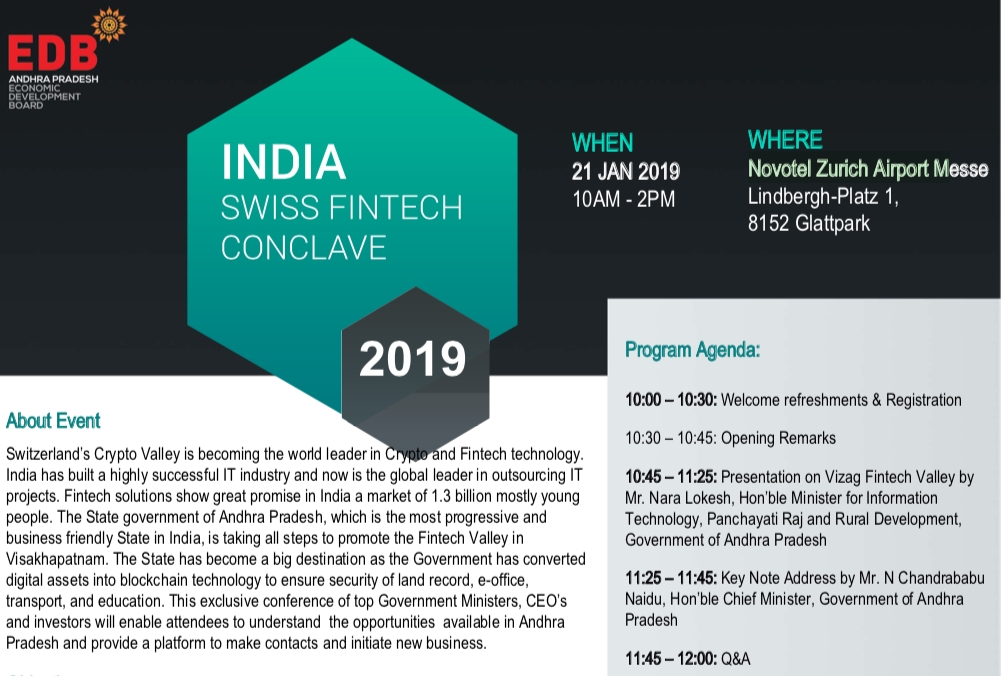 EDB
ANDHRA PRADESH
ECONOMIC
DEVELOPMENT
BOARD

INDIA
SWISS FINTECH
CONCLAVE

2019

WHEN
21 JAN 2019
10AM - 2PM

WHERE
Novotel Zurich Airport Messe
Lindbergh-Platz 1,
8152 Glattpark

About Event

Switzerland's Crypto Valley is becoming the world leader in Crypto and Fintech technology. India has built a highly successful IT industry and now is the global leader in outsourcing IT projects. Fintech solutions show great promise in India a market of 1.3 billion mostly young people. The State government of Andhra Pradesh, which is the most progressive and business friendly State in India, is taking all steps to promote the Fintech Valley in Visakhapatnam. The State has become a big destination as the Government has converted digital assets into blockchain technology to ensure security of land record, e-office, transport, and education. This exclusive conference of top Government Ministers, CEO's and investors will enable attendees to understand the opportunities available in Andhra Pradesh and provide a platform to make contacts and initiate new business.

Program Agenda:

10:00 – 10:30: Welcome refreshments & Registration

10:30 – 10:45: Opening Remarks

10:45 – 11:25: Presentation on Vizag Fintech Valley by Mr. Nara Lokesh, Hon'ble Minister for Information Technology, Panchayati Raj and Rural Development, Government of Andhra Pradesh

11:25 – 11:45: Key Note Address by Mr. N Chandrababu Naidu, Hon'ble Chief Minister, Government of Andhra Pradesh

11:45 – 12:00: Q&A